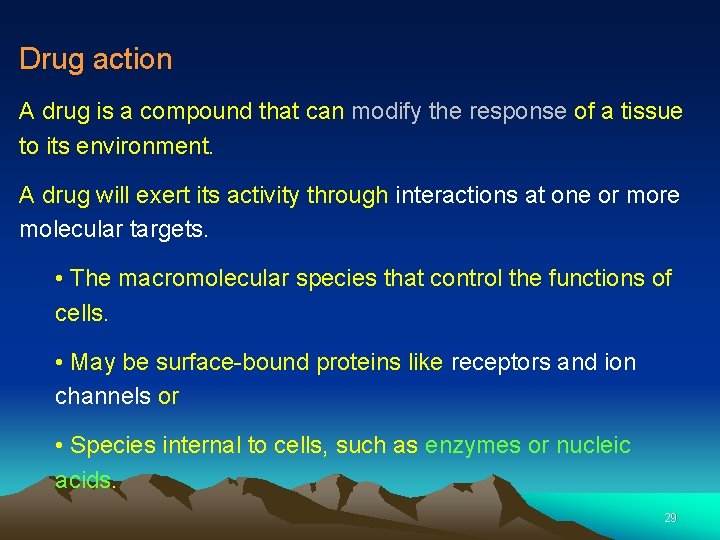 Drug action

A drug is a compound that can modify the response of a tissue to its environment.

A drug will exert its activity through interactions at one or more molecular targets.

• The macromolecular species that control the functions of cells.

• May be surface-bound proteins like receptors and ion channels or

• Species internal to cells, such as enzymes or nucleic acids.

29